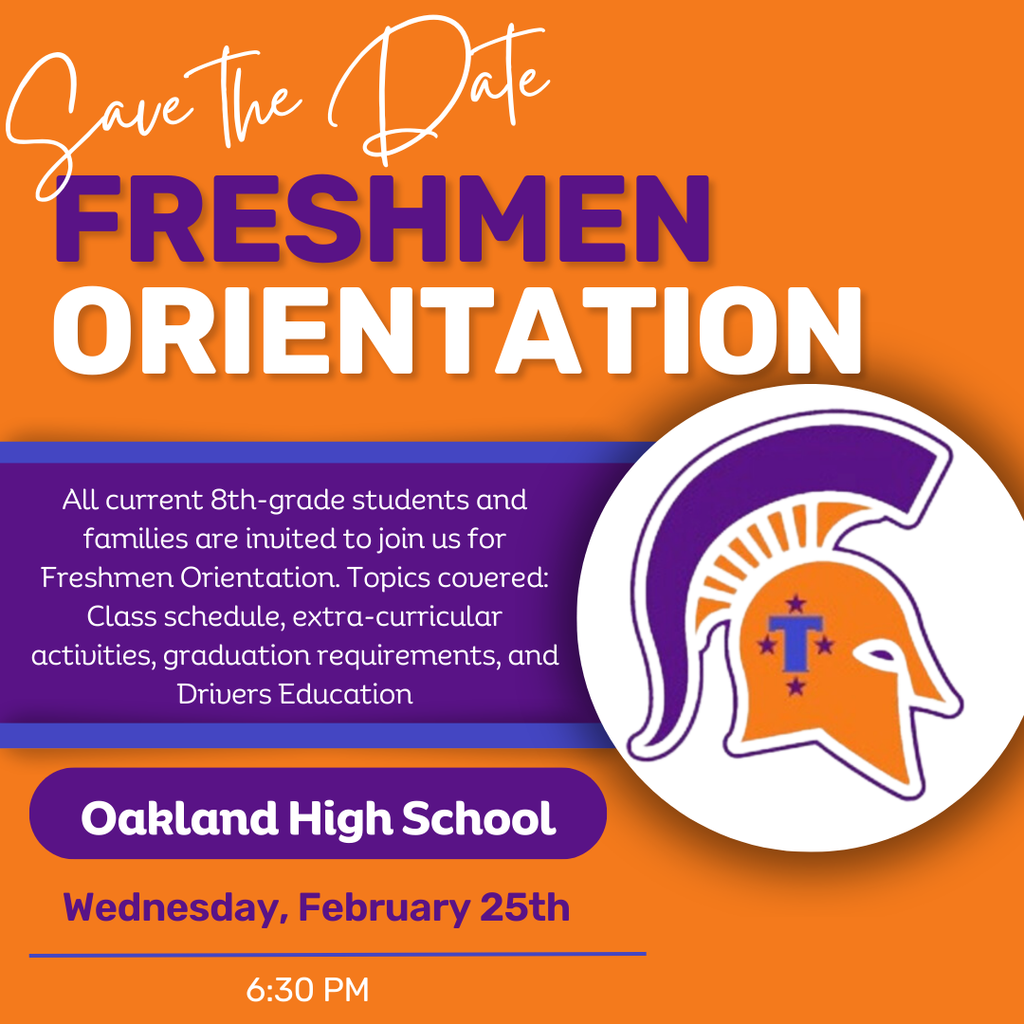 Save the Date

FRESHMEN ORIENTATION

All current 8th-grade students and families are invited to join us for Freshmen Orientation. Topics covered: Class schedule, extra-curricular activities, graduation requirements, and Drivers Education

T

Oakland High School

Wednesday, February 25th

6:30 PM